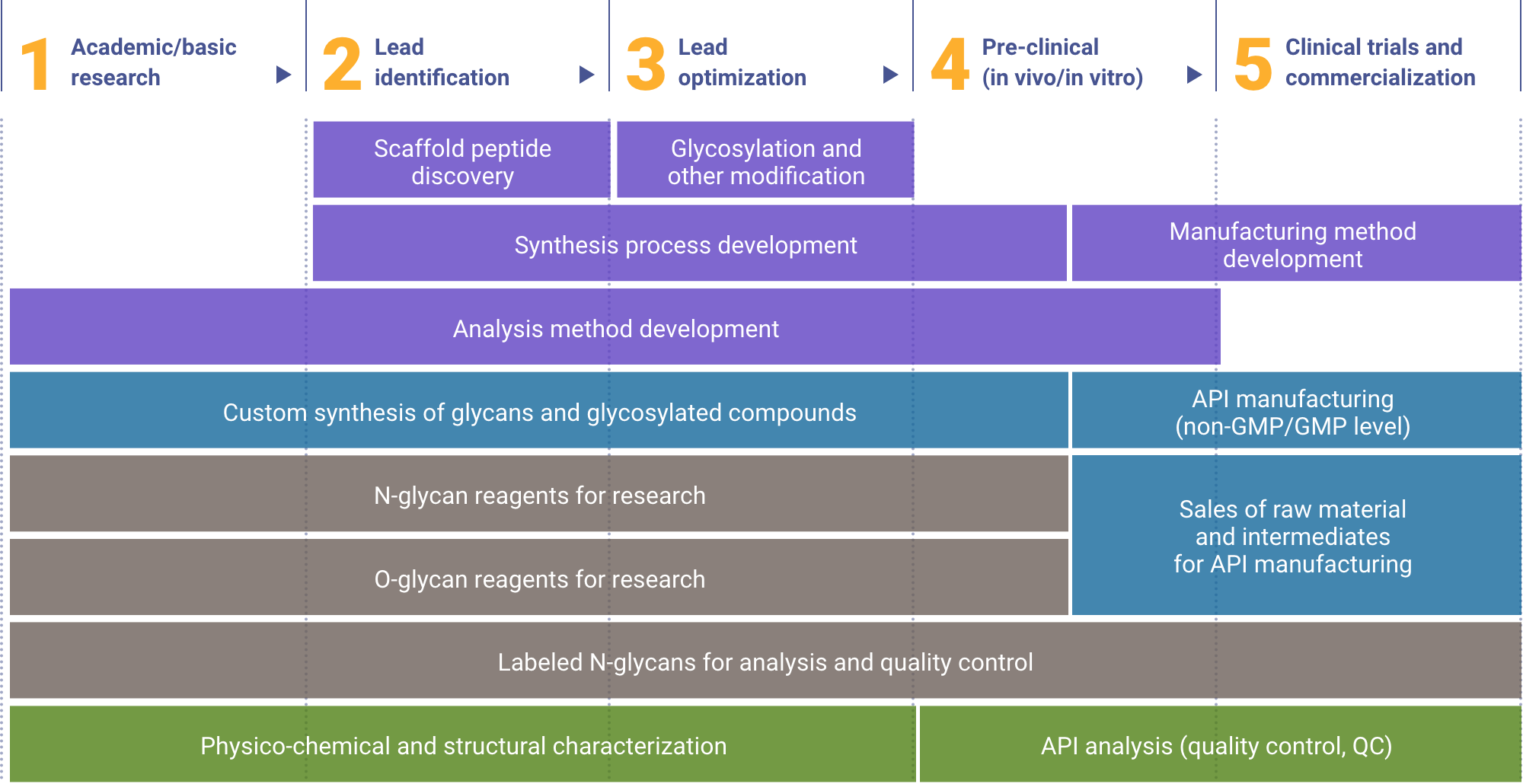 1 Academic/basic research

2 Lead identification

3 Lead optimization

4 Pre-clinical (in vivo/in vitro)

5 Clinical trials and commercialization

Scaffold peptide discovery

Glycosylation and other modification

Synthesis process development

Manufacturing method development

Analysis method development

Custom synthesis of glycans and glycosylated compounds

API manufacturing (non-GMP/GMP level)

N-glycan reagents for research

O-glycan reagents for research

Sales of raw material and intermediates for API manufacturing

Labeled N-glycans for analysis and quality control

Physico-chemical and structural characterization

API analysis (quality control, QC)